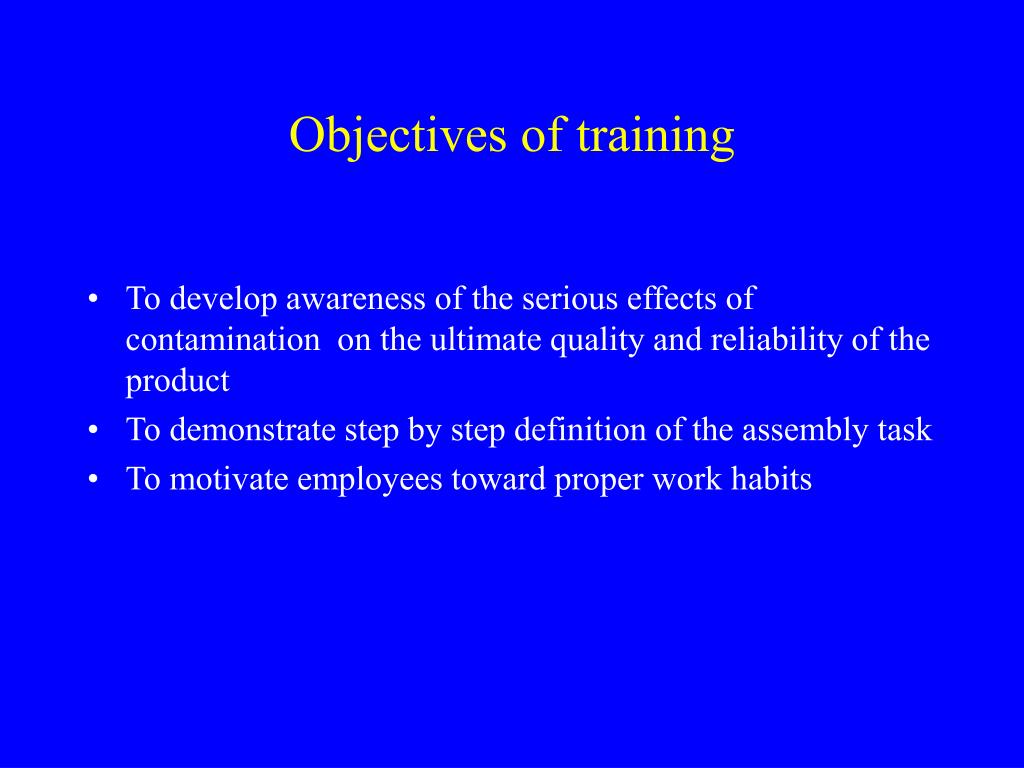 Objectives of training

• To develop awareness of the serious effects of contamination on the ultimate quality and reliability of the product
• To demonstrate step by step definition of the assembly task
• To motivate employees toward proper work habits